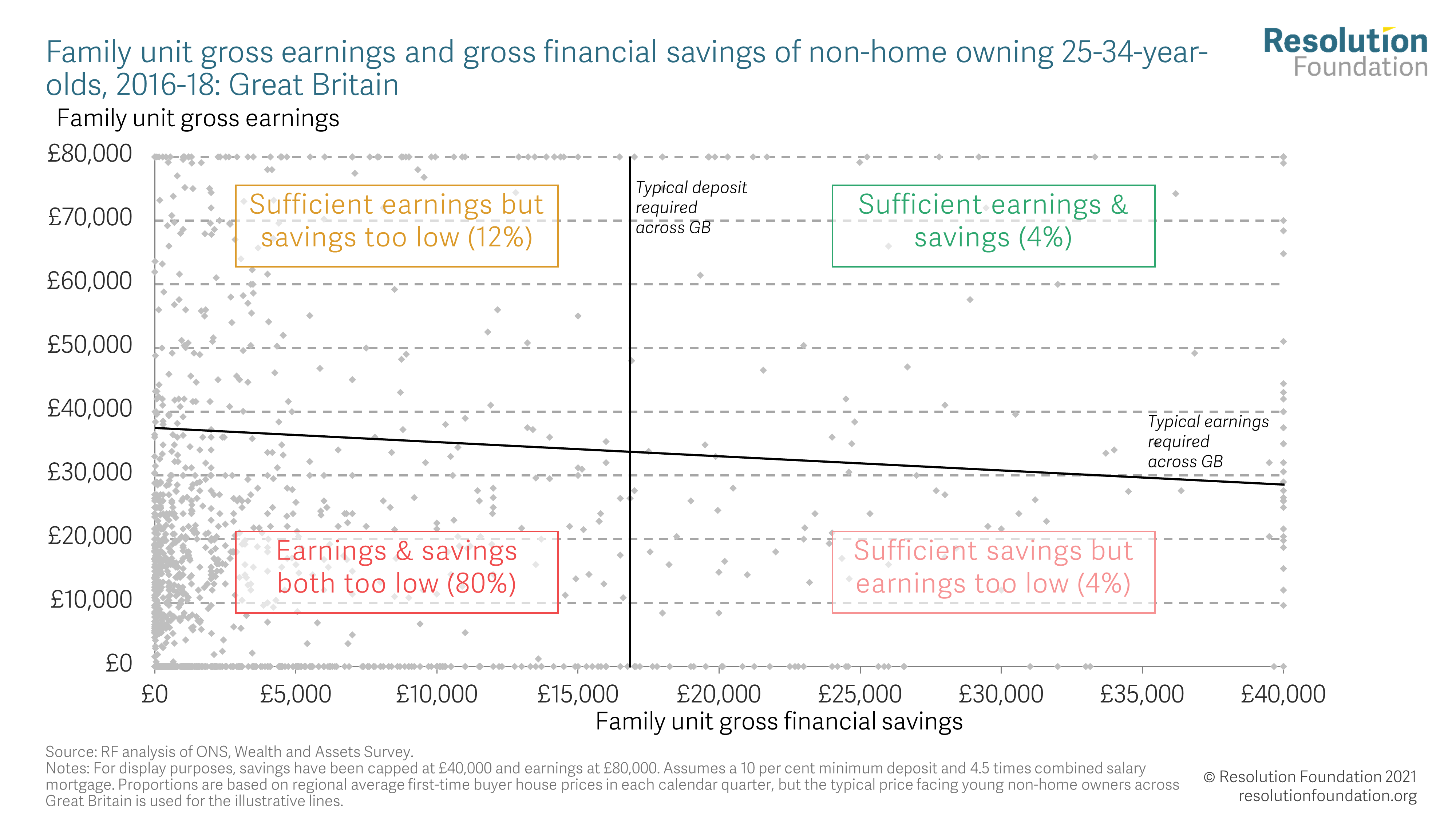 Family unit gross earnings and gross financial savings of non-home owning 25-34-year-olds, 2016-18: Great Britain

Resolution Foundation

Family unit gross earnings

£80,000
£70,000
£60,000
£50,000
£40,000
£30,000
£20,000
£10,000
£0

Sufficient earnings but savings too low (12%)

Typical deposit required across GB

Sufficient earnings & savings (4%)

Typical earnings required across GB

Earnings & savings both too low (80%)

Sufficient savings but earnings too low (4%)

£0 £5,000 £10,000 £15,000 £20,000 £25,000 £30,000 £35,000 £40,000

Family unit gross financial savings

Source: RF analysis of ONS, Wealth and Assets Survey.
Notes: For display purposes, savings have been capped at £40,000 and earnings at £80,000. Assumes a 10 per cent minimum deposit and 4.5 times combined salary mortgage. Proportions are based on regional average first-time buyer house prices in each calendar quarter, but the typical price facing young non-home owners across Great Britain is used for the illustrative lines.

© Resolution Foundation 2021
resolutionfoundation.org